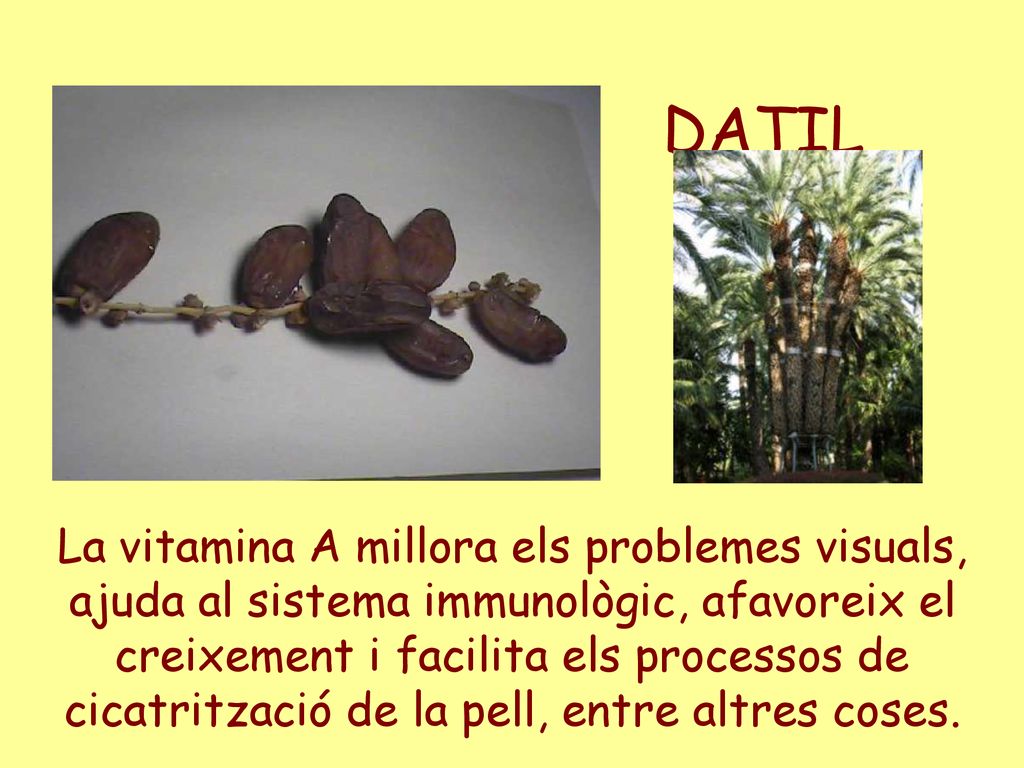 DATIL

La vitamina A millora els problemes visuals, ajuda al sistema immunològic, afavoreix el creixement i facilita els processos de cicatrització de la pell, entre altres coses.